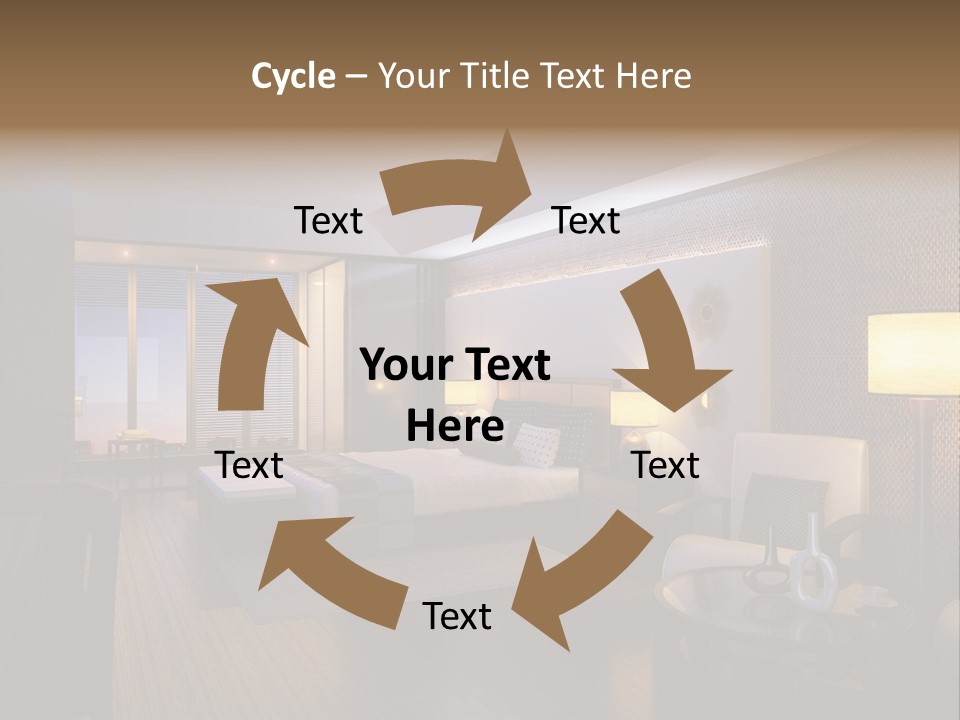 Cycle – Your Title Text Here

Text

Text

Your Text Here

Text

Text

Text